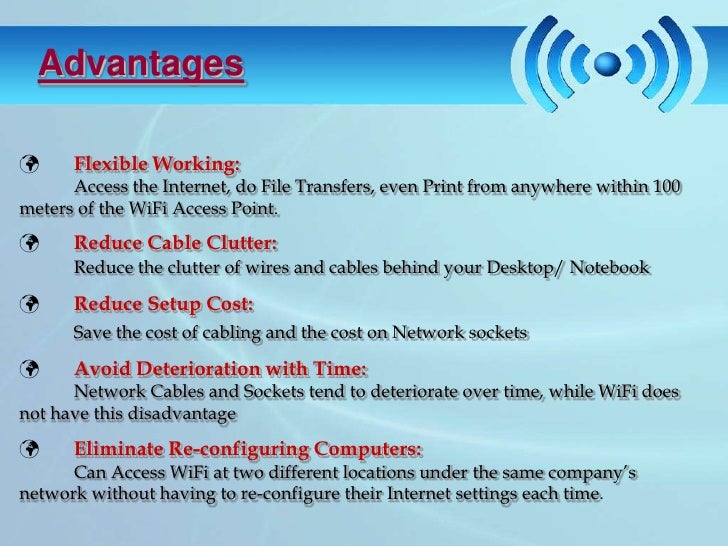 Advantages

Flexible Working:
Access the Internet, do File Transfers, even Print from anywhere within 100 meters of the WiFi Access Point.

Reduce Cable Clutter:
Reduce the clutter of wires and cables behind your Desktop/ Notebook

Reduce Setup Cost:
Save the cost of cabling and the cost on Network sockets

Avoid Deterioration with Time:
Network Cables and Sockets tend to deteriorate over time, while WiFi does not have this disadvantage

Eliminate Re-configuring Computers:
Can Access WiFi at two different locations under the same company's network without having to re-configure their Internet settings each time.